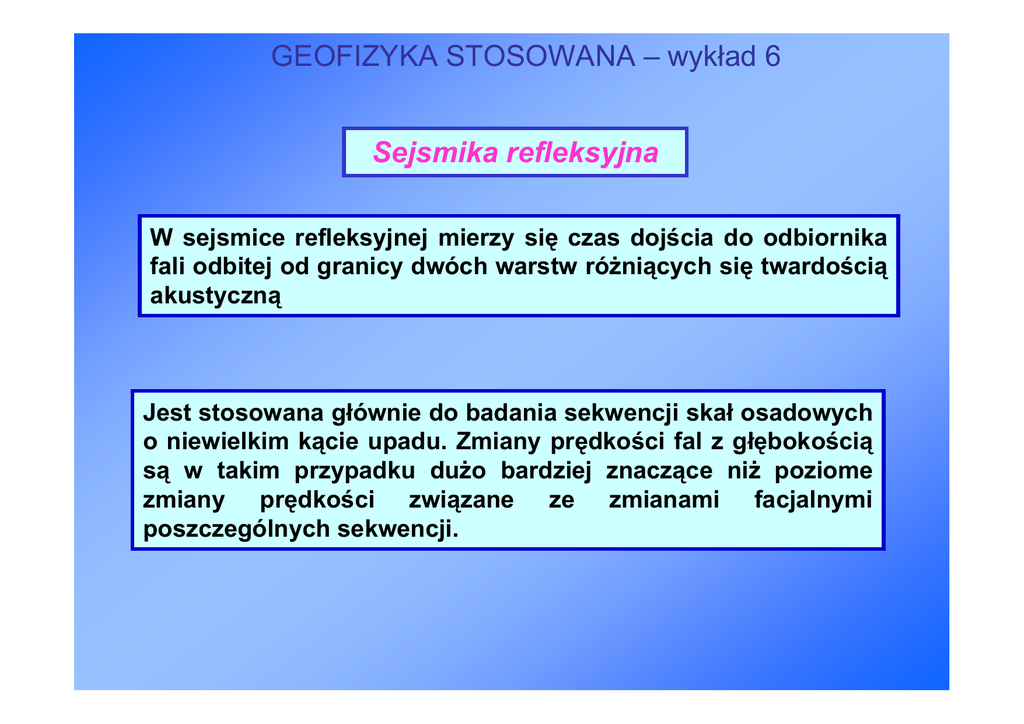 GEOFIZYKA STOSOWANA – wykład 6

Sejsmika refleksyjna

W sejsmice refleksyjnej mierzy się czas dojścia do odbiornika fali odbitej od granicy dwóch warstw różniących się twardością akustyczną

Jest stosowana głównie do badania sekwencji skał osadowych o niewielkim kącie upadu. Zmiany prędkości fal z głębokością są w takim przypadku dużo bardziej znaczące niż poziome zmiany prędkości związane ze zmianami facjalnymi poszczególnych sekwencji.